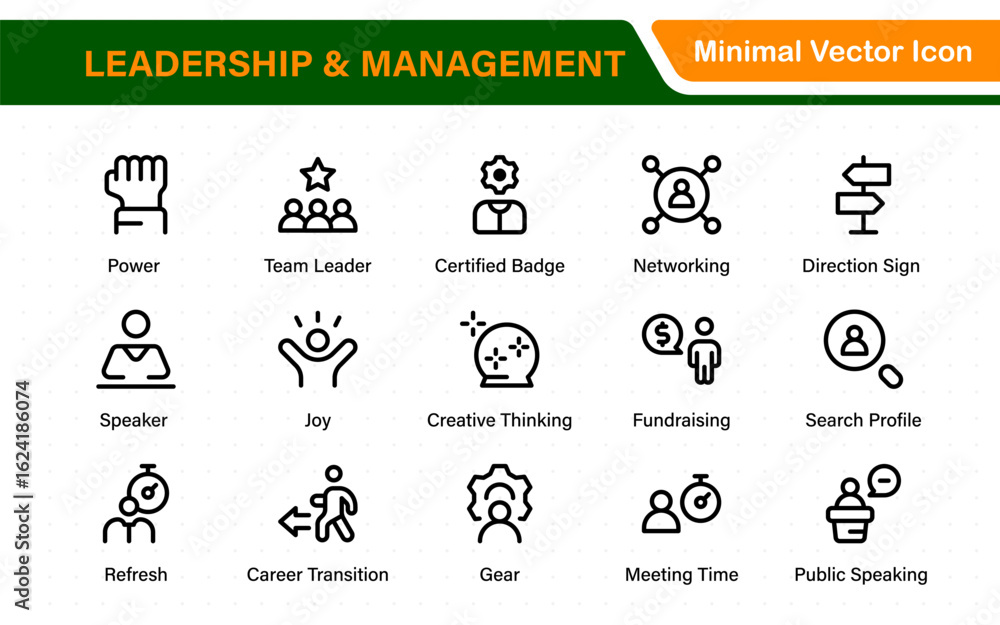 LEADERSHIP & MANAGEMENT

Minimal Vector Icon

Power

Team Leader

Certified Badge

Networking

Direction Sign

Speaker

Joy

Creative Thinking

Fundraising

Search Profile

Refresh

Career Transition

Gear

Meeting Time

Public Speaking

Adobe Stock | #1624186074